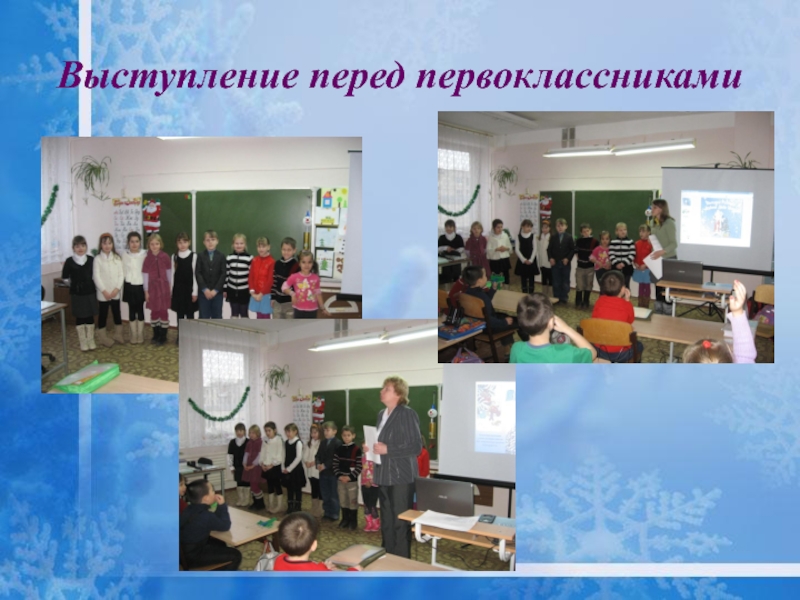 Выступление перед первоклассниками